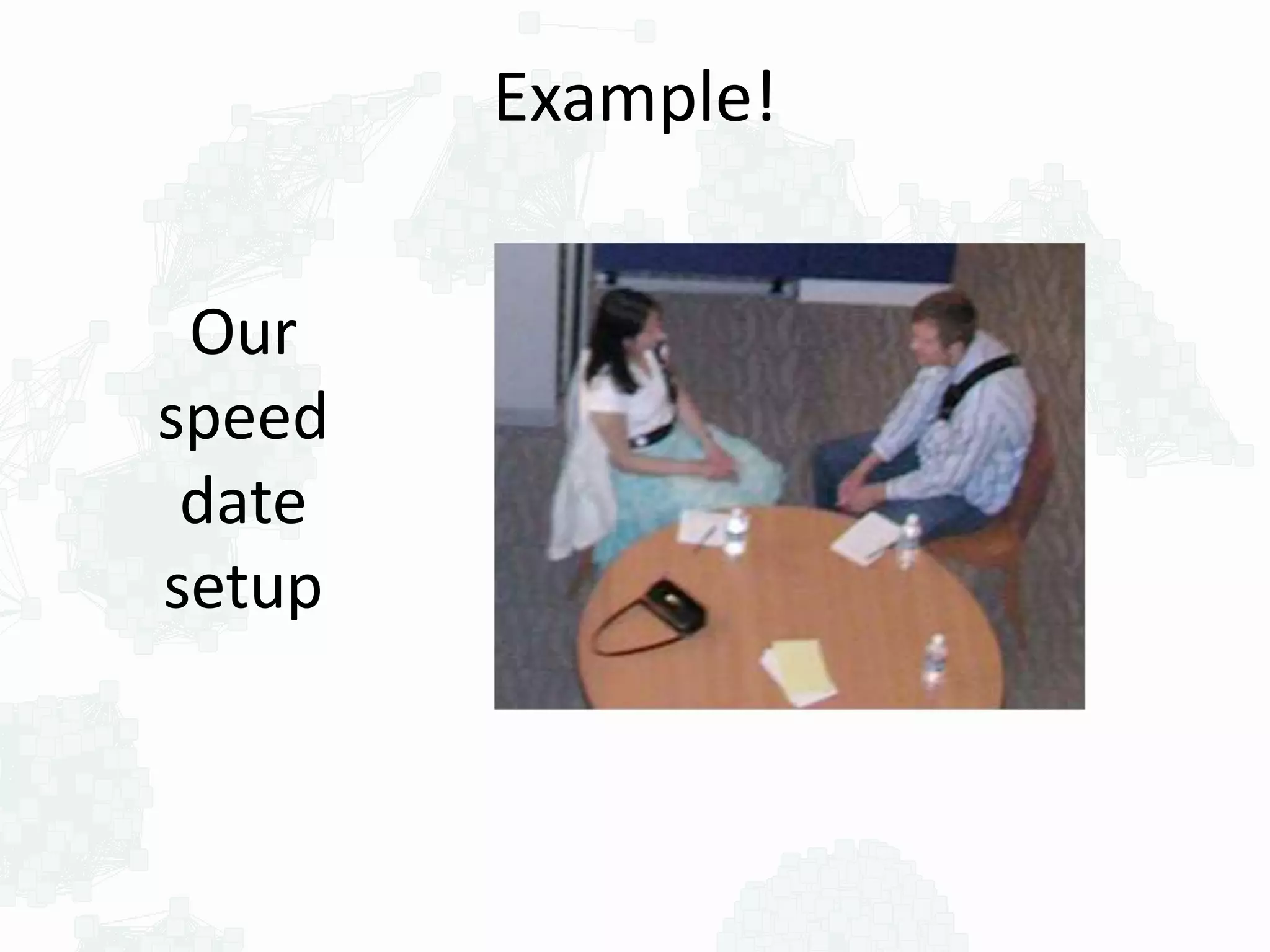 Example!

Our speed date setup